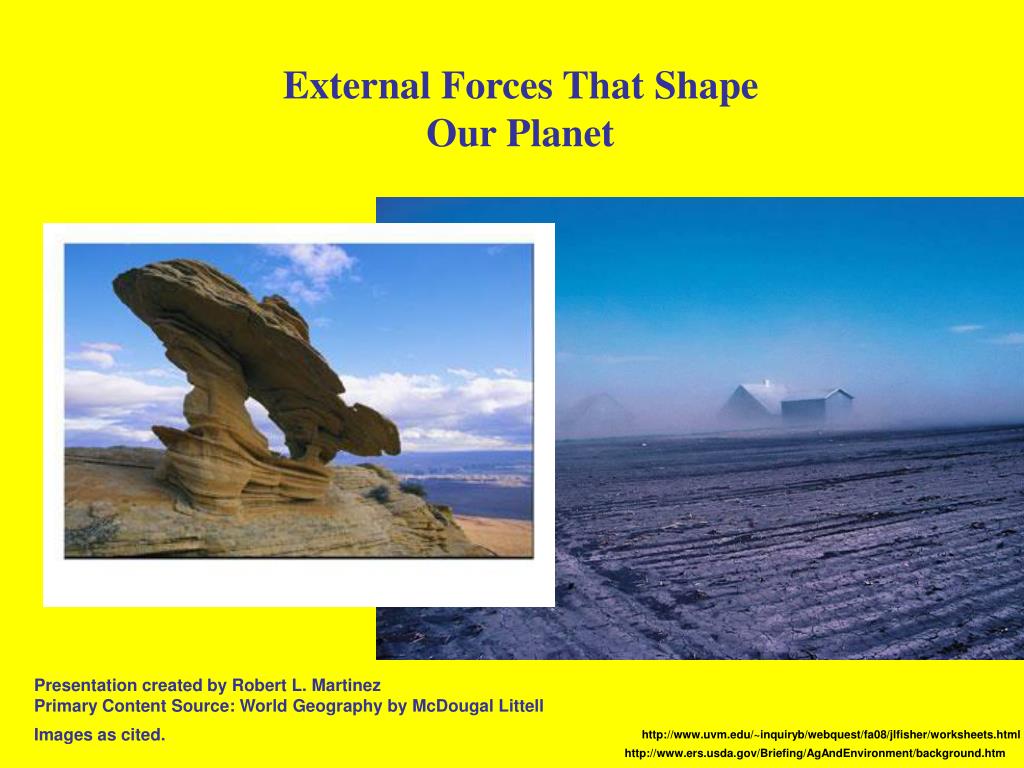 External Forces That Shape
Our Planet

Presentation created by Robert L. Martinez
Primary Content Source: World Geography by McDougal Littell

Images as cited.

http://www.uvm.edu/~inquiryb/webquest/fa08/jlfisher/worksheets.html
http://www.ers.usda.gov/Briefing/AgAndEnvironment/background.htm